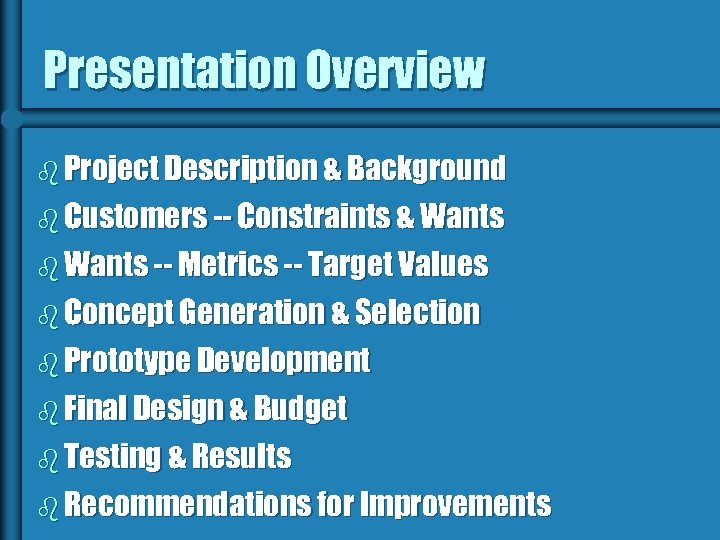 Presentation Overview

Project Description & Background
Customers -- Constraints & Wants
Wants -- Metrics -- Target Values
Concept Generation & Selection
Prototype Development
Final Design & Budget
Testing & Results
Recommendations for Improvements